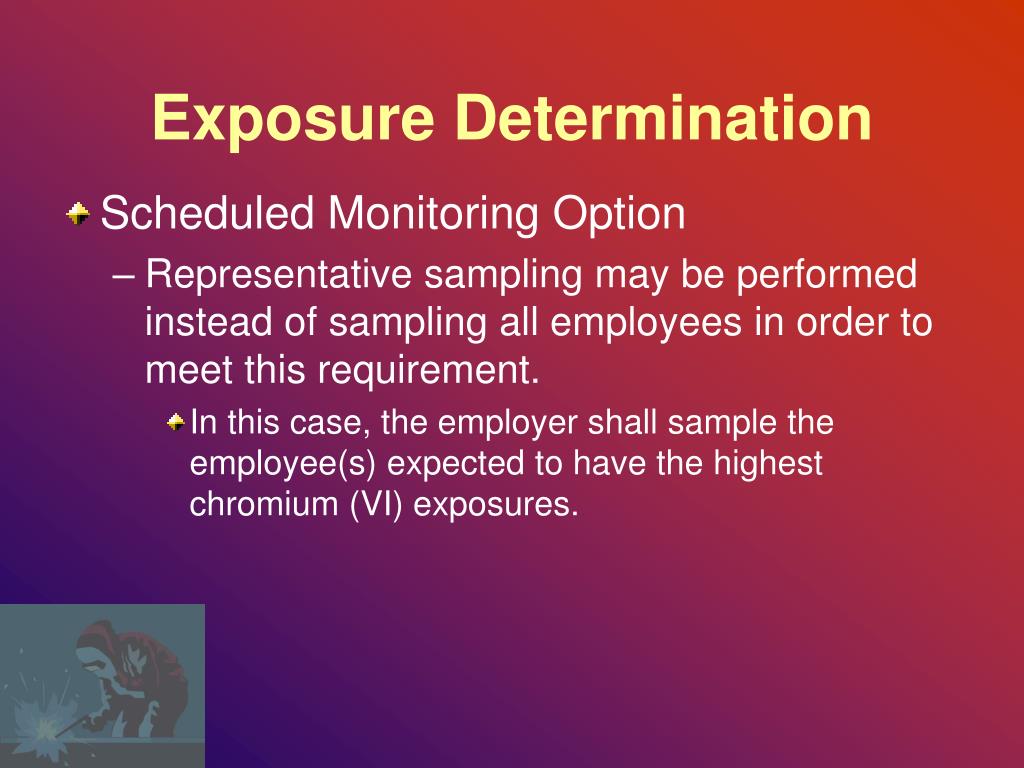 Exposure Determination

Scheduled Monitoring Option

– Representative sampling may be performed instead of sampling all employees in order to meet this requirement.

In this case, the employer shall sample the employee(s) expected to have the highest chromium (VI) exposures.